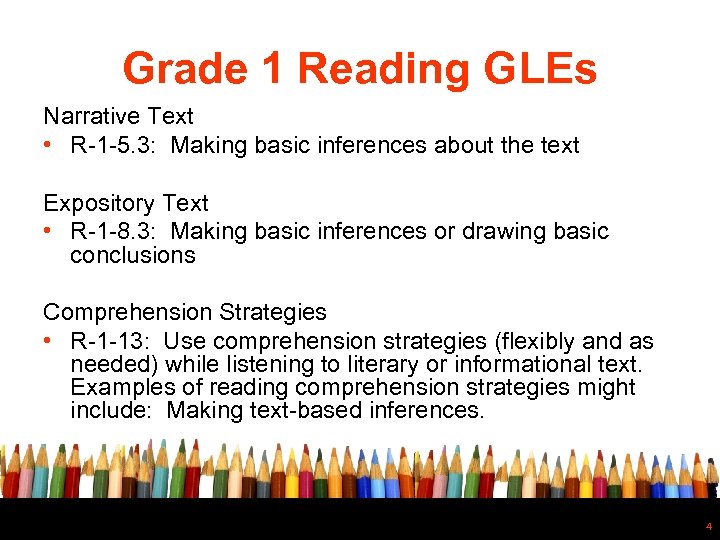 Grade 1 Reading GLEs

Narrative Text
• R-1-5.3: Making basic inferences about the text

Expository Text
• R-1-8.3: Making basic inferences or drawing basic conclusions

Comprehension Strategies
• R-1-13: Use comprehension strategies (flexibly and as needed) while listening to literary or informational text. Examples of reading comprehension strategies might include: Making text-based inferences.

4